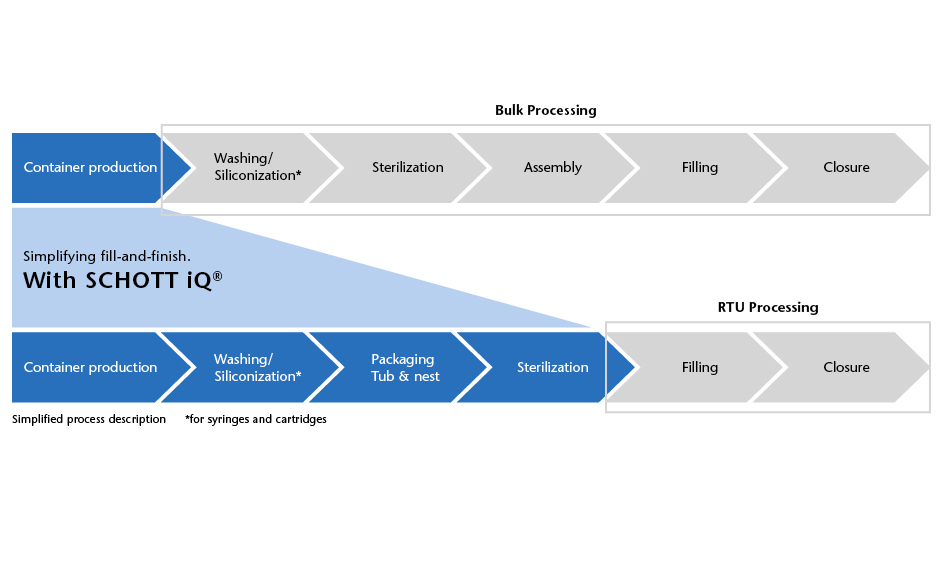 Bulk Processing

Container production

Washing/ Siliconization*

Sterilization

Assembly

Filling

Closure

Simplifying fill-and-finish.
With SCHOTT iQ®

RTU Processing

Container production

Washing/ Siliconization*

Packaging Tub & nest

Sterilization

Filling

Closure

Simplified process description *for syringes and cartridges